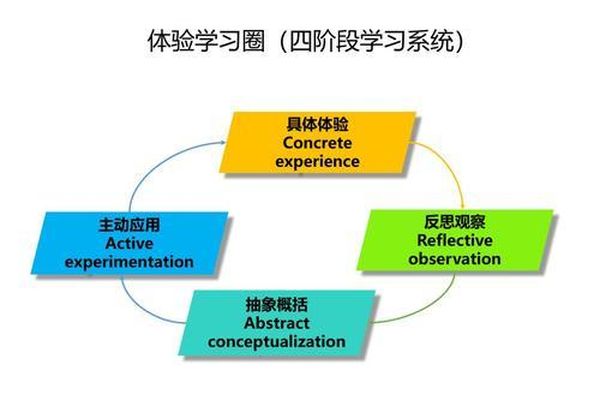 体验学习圈（四阶段学习系统）

具体体验
Concrete experience

反思观察
Reflective observation

抽象概括
Abstract conceptualization

主动应用
Active experimentation